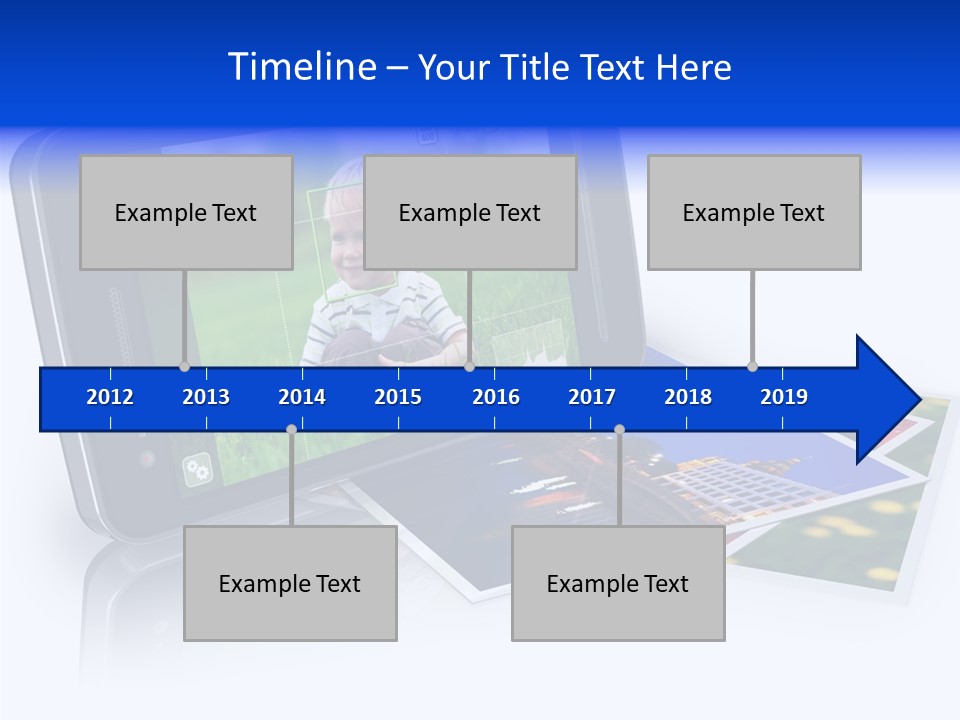 Timeline – Your Title Text Here

Example Text

Example Text

Example Text

2012 2013 2014 2015 2016 2017 2018 2019

Example Text

Example Text